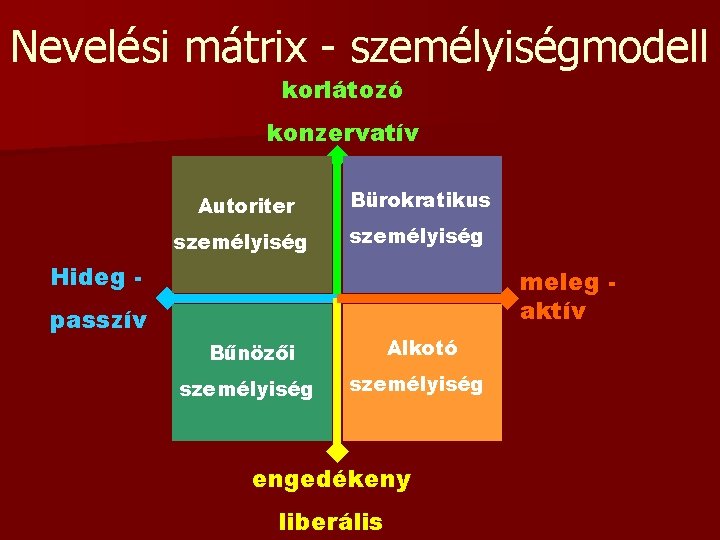 Nevelési mátrix - személyiségmodell

korlátozó

konzervatív

Autoriter személyiség

Bürokratikus személyiség

Hideg - passzív

meleg - aktív

Bűnözői személyiség

Alkotó személyiség

engedékeny

liberális